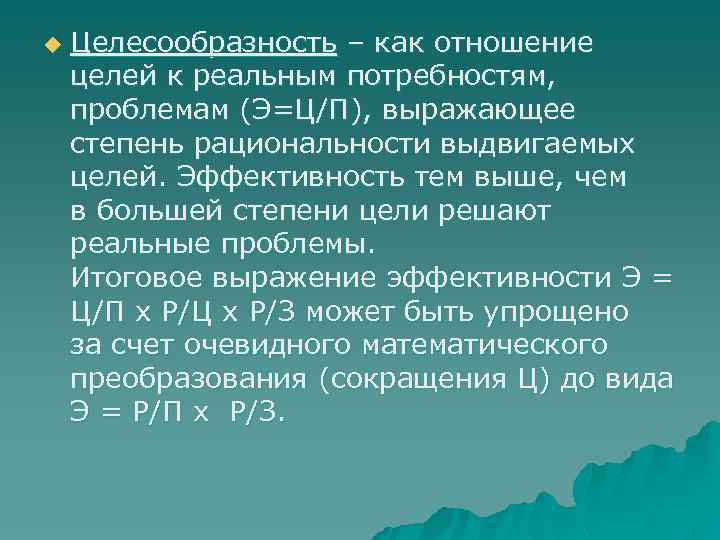 Целесообразность – как отношение целей к реальным потребностям, проблемам (Э=Ц/П), выражающее степень рациональности выдвигаемых целей. Эффективность тем выше, чем в большей степени цели решают реальные проблемы.
Итоговое выражение эффективности Э = Ц/П х Р/Ц х Р/З может быть упрощено за счет очевидного математического преобразования (сокращения Ц) до вида Э = Р/П х Р/З.